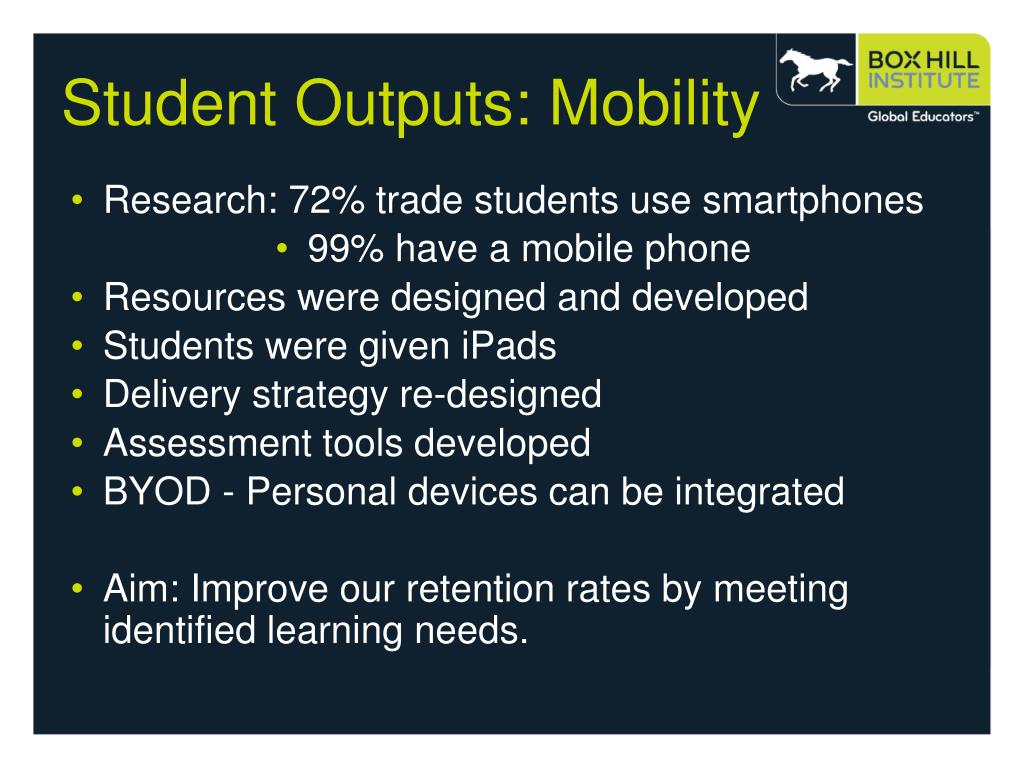 Student Outputs: Mobility

BOX HILL INSTITUTE
Global Educators™

• Research: 72% trade students use smartphones
• 99% have a mobile phone
• Resources were designed and developed
• Students were given iPads
• Delivery strategy re-designed
• Assessment tools developed
• BYOD - Personal devices can be integrated

• Aim: Improve our retention rates by meeting identified learning needs.